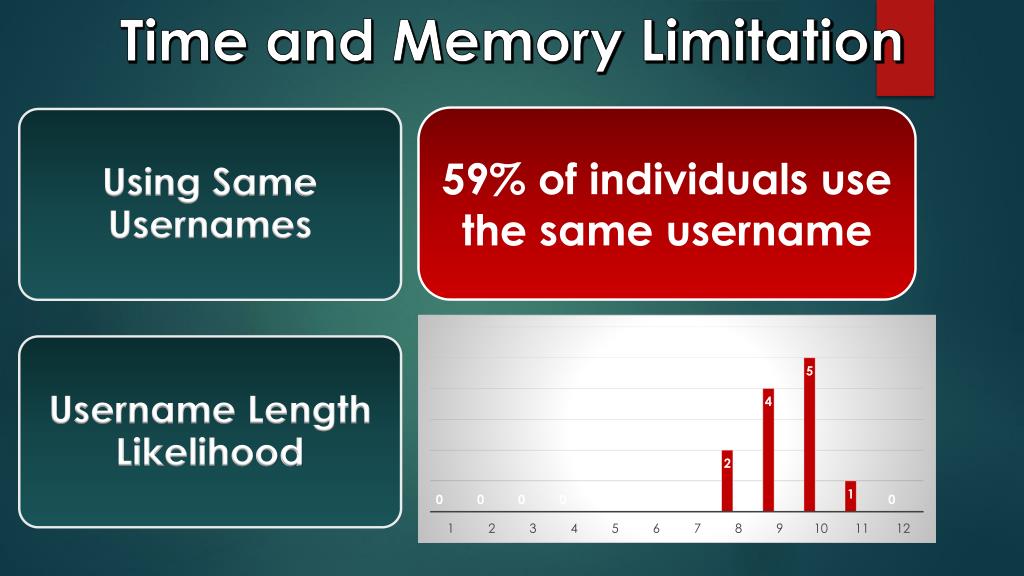 Time and Memory Limitation

Using Same Usernames

59% of individuals use the same username

Username Length Likelihood

0 0 0 0 2 4 5 1 0

1 2 3 4 5 6 7 8 9 10 11 12